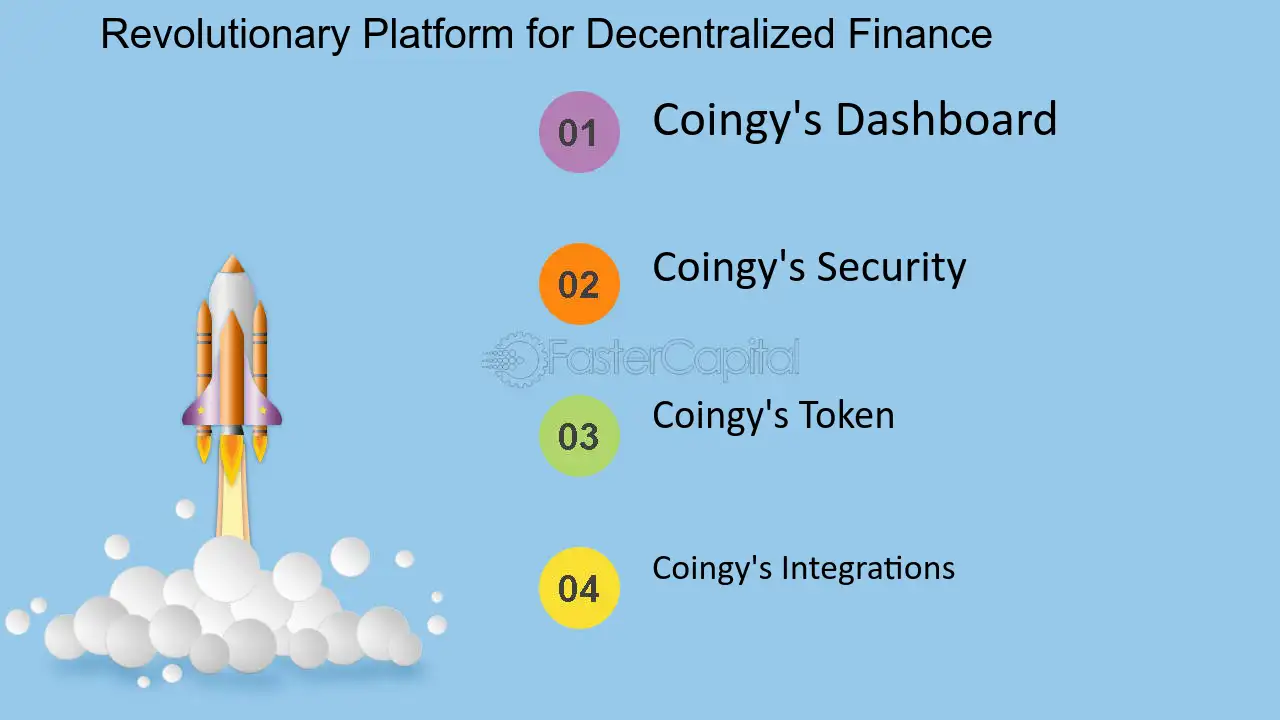 Revolutionary Platform for Decentralized Finance

01
Coingy's Dashboard

02
Coingy's Security

03
Coingy's Token

04
Coingy's Integrations

FasterCapital